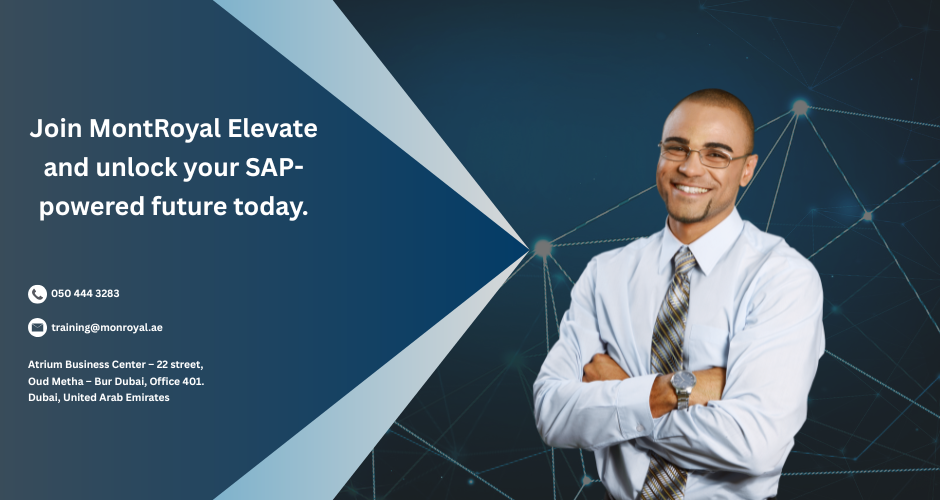 Join MontRoyal Elevate and unlock your SAP-powered future today.

050 444 3283

training@monroyal.ae

Atrium Business Center – 22 street, Oud Metha – Bur Dubai, Office 401. Dubai, United Arab Emirates